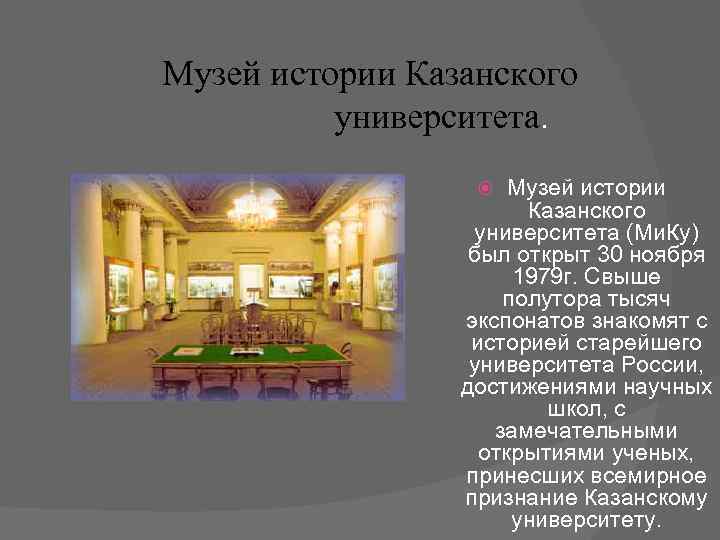 Музей истории Казанского университета.

Музей истории Казанского университета (МиКу) был открыт 30 ноября 1979г. Свыше полутора тысяч экспонатов знакомят с историей старейшего университета России, достижениями научных школ, с замечательными открытиями ученых, принесших всемирное признание Казанскому университету.